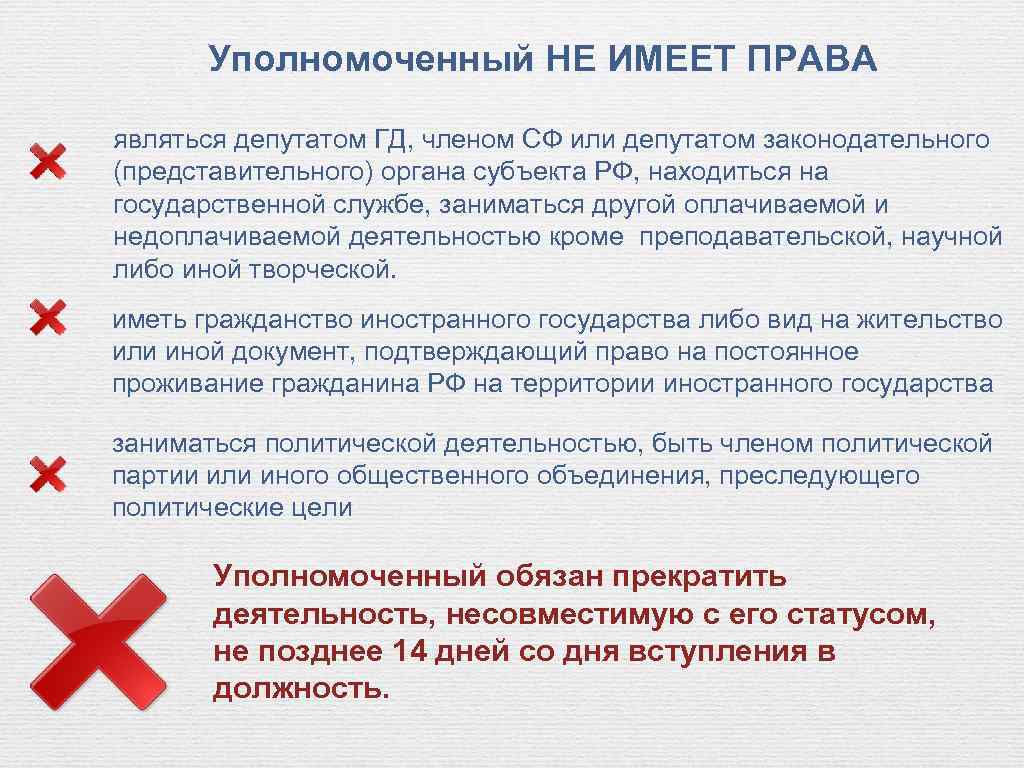 Уполномоченный НЕ ИМЕЕТ ПРАВА

являться депутатом ГД, членом СФ или депутатом законодательного (представительного) органа субъекта РФ, находиться на государственной службе, заниматься другой оплачиваемой и недоплачиваемой деятельностью кроме преподавательской, научной либо иной творческой.

иметь гражданство иностранного государства либо вид на жительство или иной документ, подтверждающий право на постоянное проживание гражданина РФ на территории иностранного государства

заниматься политической деятельностью, быть членом политической партии или иного общественного объединения, преследующего политические цели

Уполномоченный обязан прекратить деятельность, несовместимую с его статусом, не позднее 14 дней со дня вступления в должность.